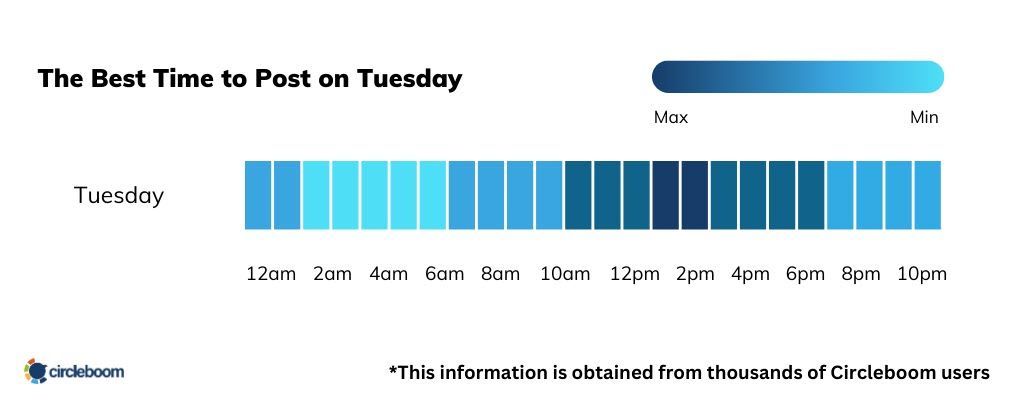 The Best Time to Post on Tuesday

Max

Min

Tuesday

12am 2am 4am 6am 8am 10am 12pm 2pm 4pm 6pm 8pm 10pm

circleboom

*This information is obtained from thousands of Circleboom users